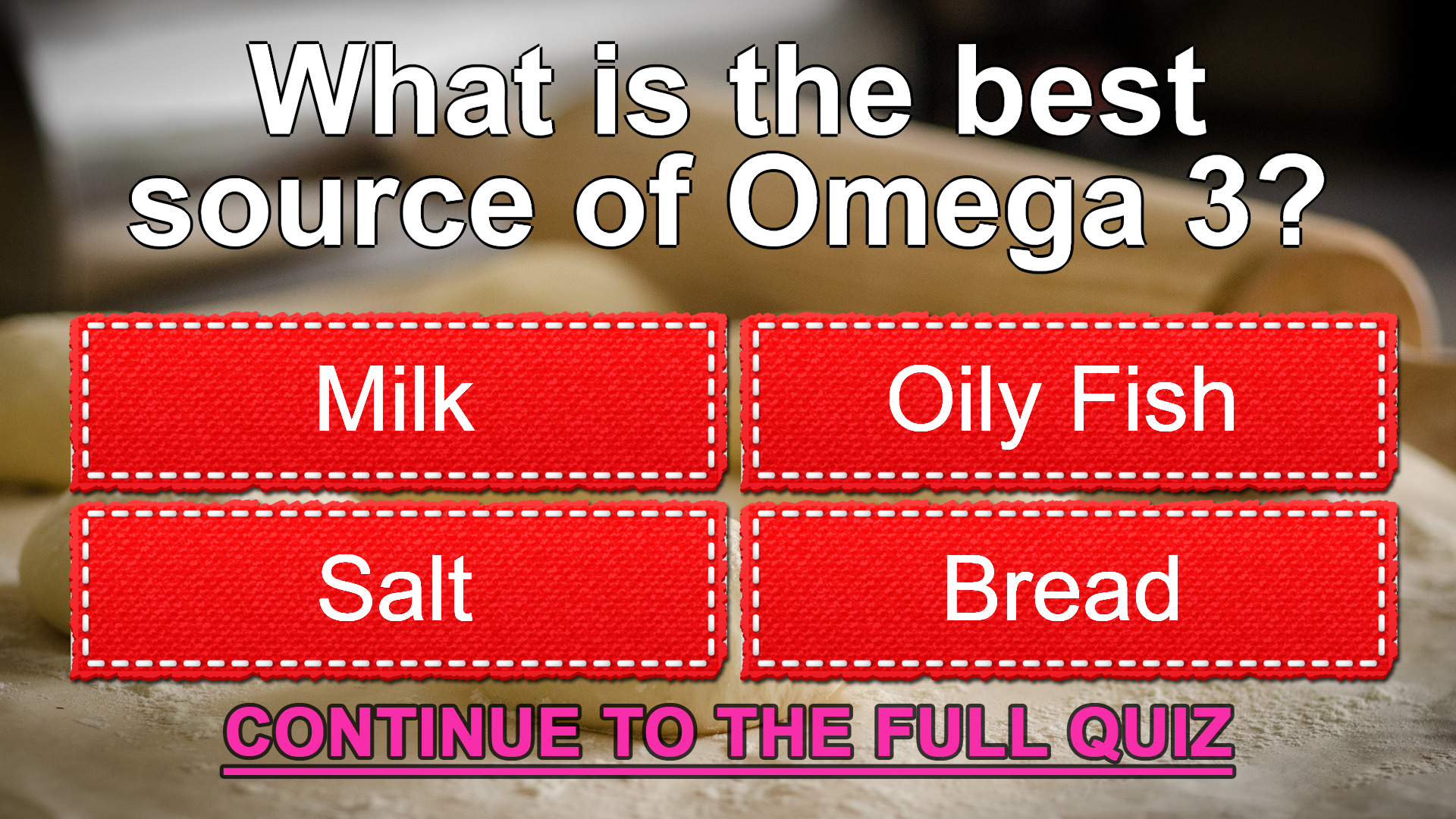 What is the best source of Omega 3?

Milk

Oily Fish

Salt

Bread

CONTINUE TO THE FULL QUIZ